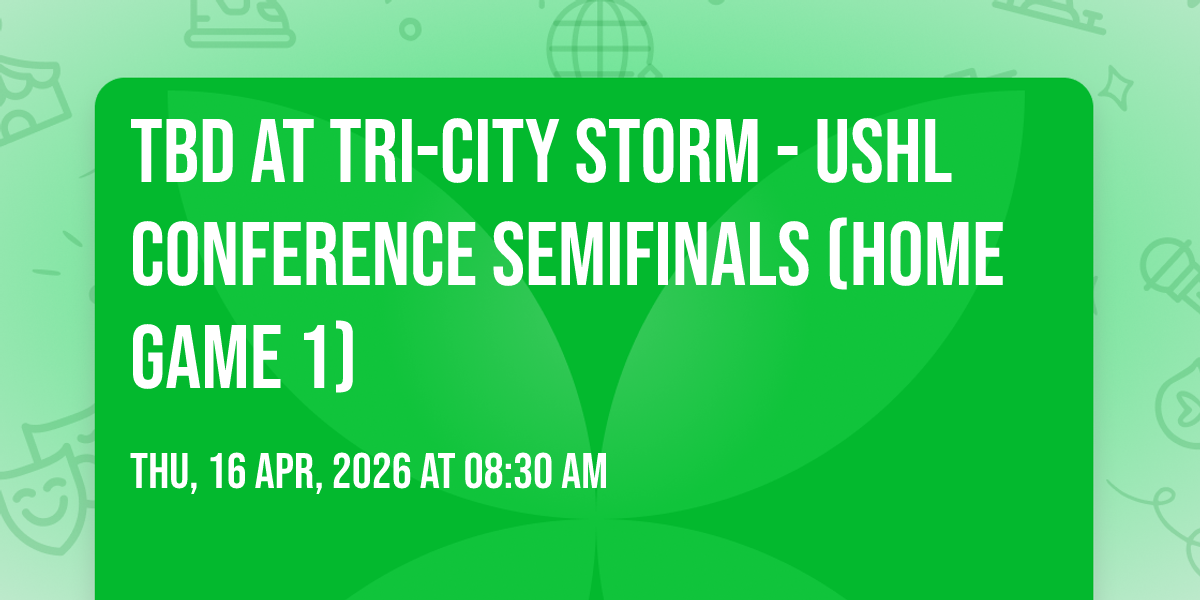 TBD AT TRI-CITY STORM - USHL CONFERENCE SEMIFINALS (HOME GAME 1)

THU, 16 APR, 2026 AT 08:30 AM